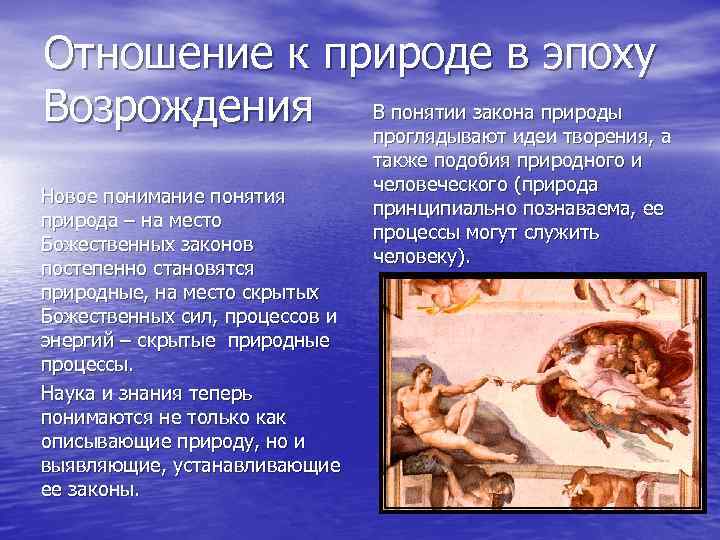 Отношение к природе в эпоху Возрождения

Новое понимание понятия природа – на место Божественных законов постепенно становятся природные, на место скрытых Божественных сил, процессов и энергий – скрытые природные процессы.

Наука и знания теперь понимаются не только как описывающие природу, но и выявляющие, устанавливающие ее законы.

В понятии закона природы проглядывают идеи творения, а также подобия природного и человеческого (природа принципиально познаваема, ее процессы могут служить человеку).